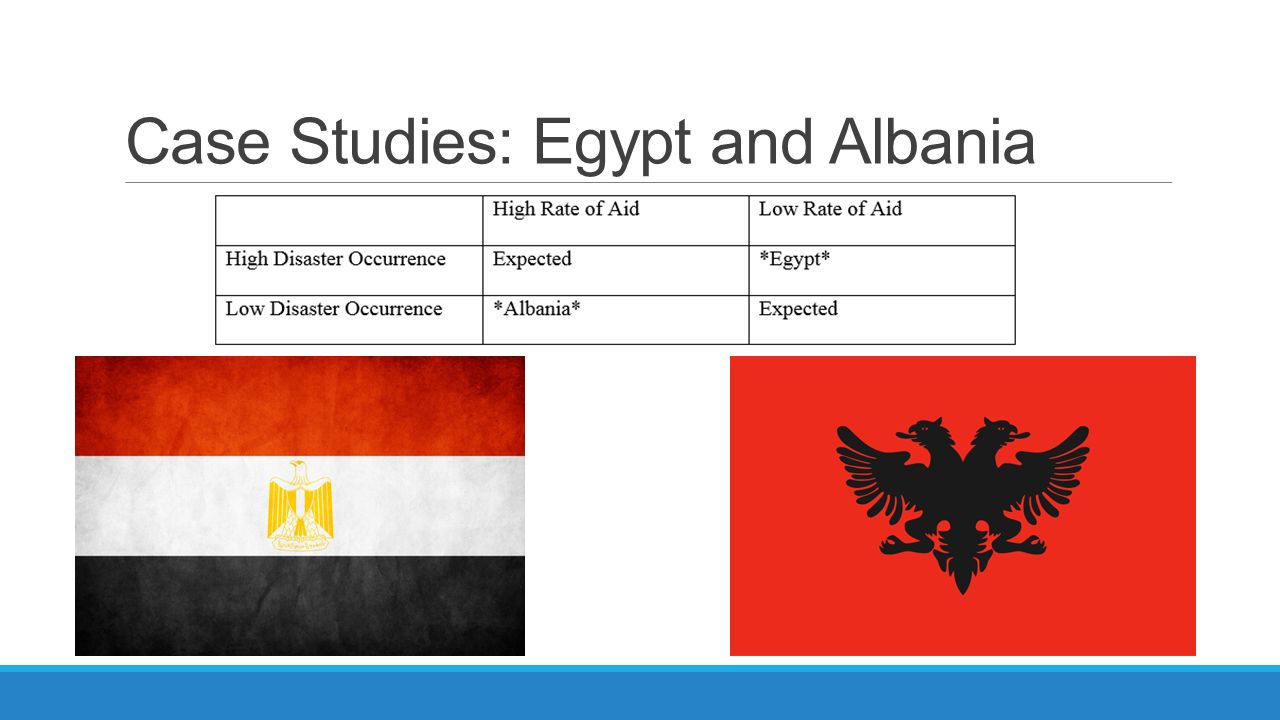 Case Studies: Egypt and Albania

| | High Rate of Aid | Low Rate of Aid |
|---|---|---|
| High Disaster Occurrence | Expected | \*Egypt\* |
| Low Disaster Occurrence | \*Albania\* | Expected |